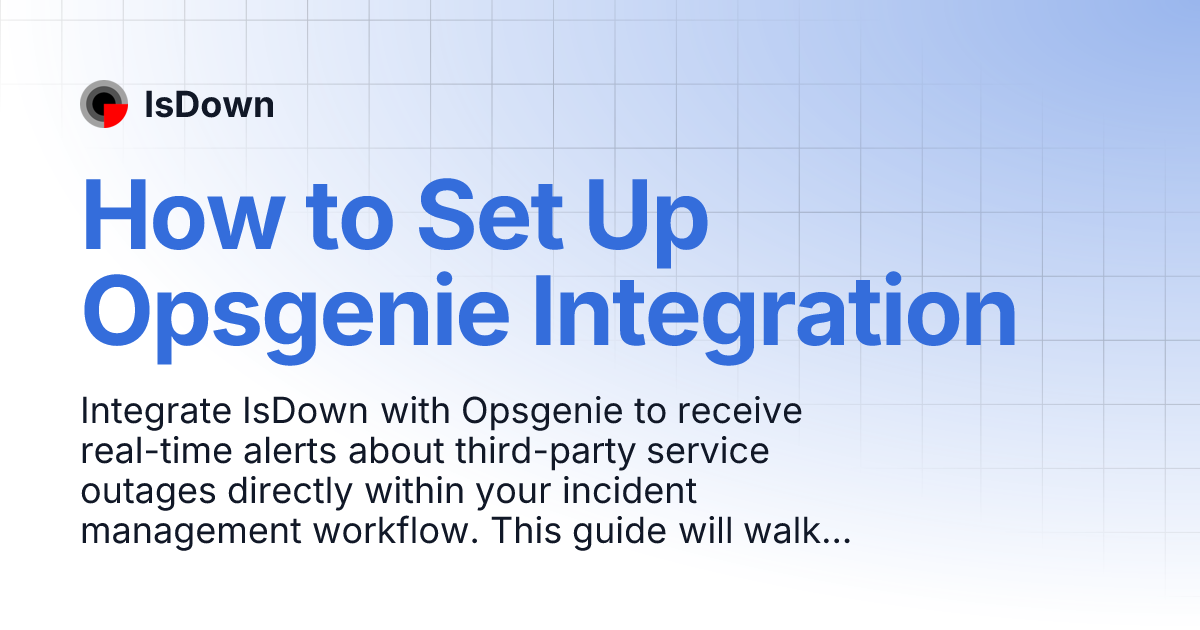 IsDown

How to Set Up Opsgenie Integration

Integrate IsDown with Opsgenie to receive real-time alerts about third-party service outages directly within your incident management workflow. This guide will walk...